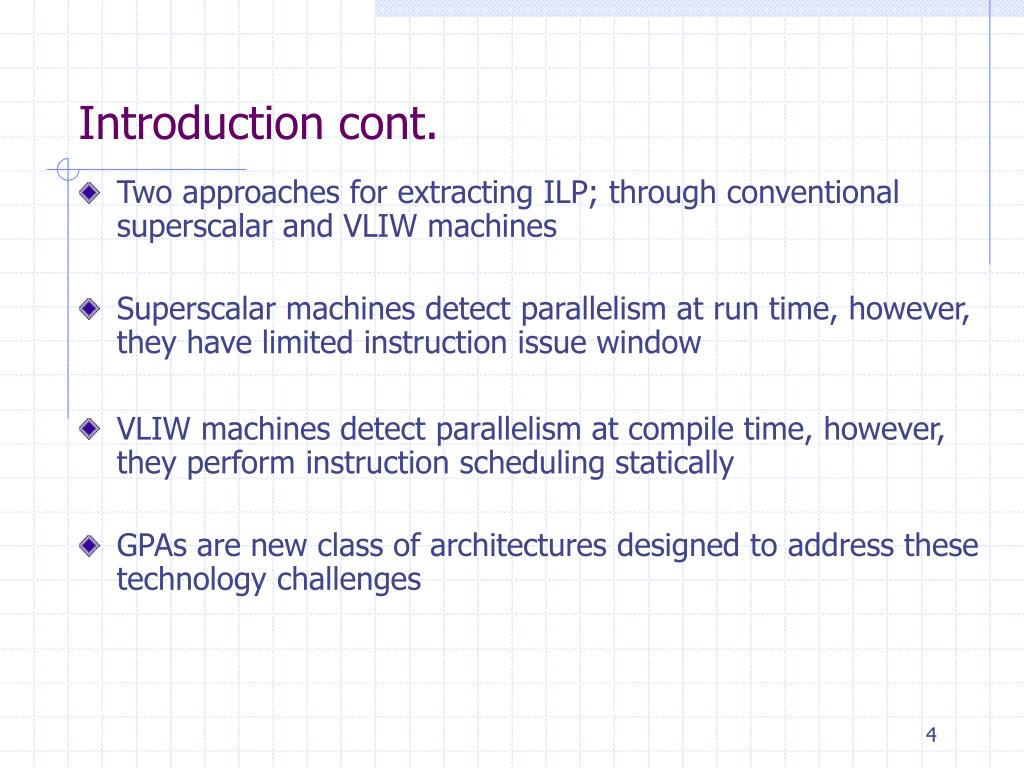 Introduction cont.

Two approaches for extracting ILP; through conventional superscalar and VLIW machines

Superscalar machines detect parallelism at run time, however, they have limited instruction issue window

VLIW machines detect parallelism at compile time, however, they perform instruction scheduling statically

GPAs are new class of architectures designed to address these technology challenges

4